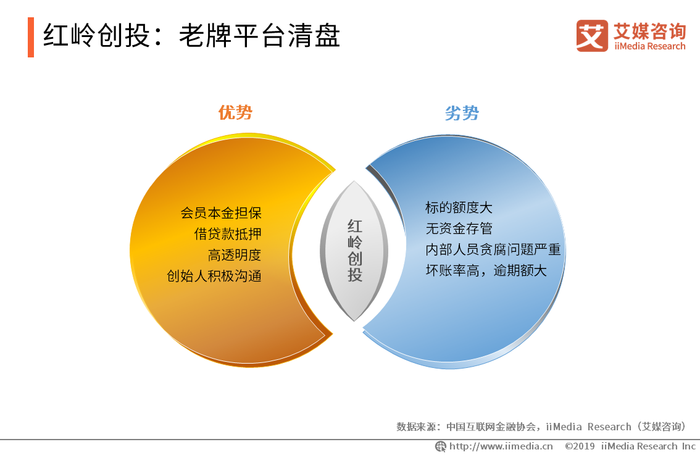 红岭创投：老牌平台清盘

艾 艾媒咨询 iiMedia Research

优势

会员本金担保
借贷款抵押
高透明度
创始人积极沟通

红岭创投

劣势

标的额度大
无资金存管
内部人员贪腐问题严重
坏账率高，逾期额大

数据来源：中国互联网金融协会，iiMedia Research（艾媒咨询）

http://www.iimedia.cn ©2019 iiMedia Research Inc